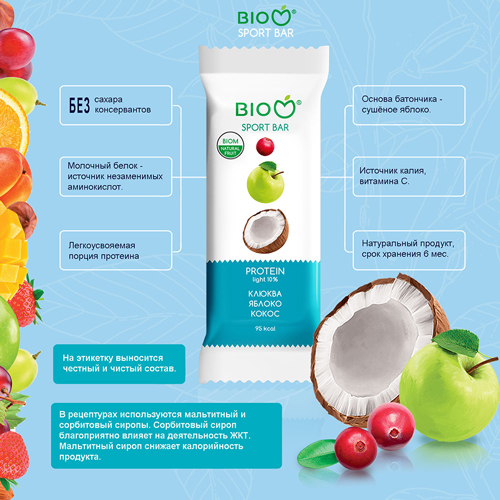 BIOM®
SPORT BAR

БЕЗ сахара
консервантов

Молочный белок - источник незаменимых аминокислот.

Легкоусвояемая порция протеина

BIOM®
SPORT BAR

BIOM
NATURAL FRUIT

PROTEIN
light 10%

КЛЮКВА
ЯБЛОКО
КОКОС

95 kcal

Основа батончика - сушёное яблоко.

Источник калия, витамина С.

Натуральный продукт, срок хранения 6 мес.

На этикетку выносится честный и чистый состав.

В рецептурах используются мальтитный и сорбитовый сиропы. Сорбитовый сироп благоприятно влияет на деятельность ЖКТ. Мальтитный сироп снижает калорийность продукта.